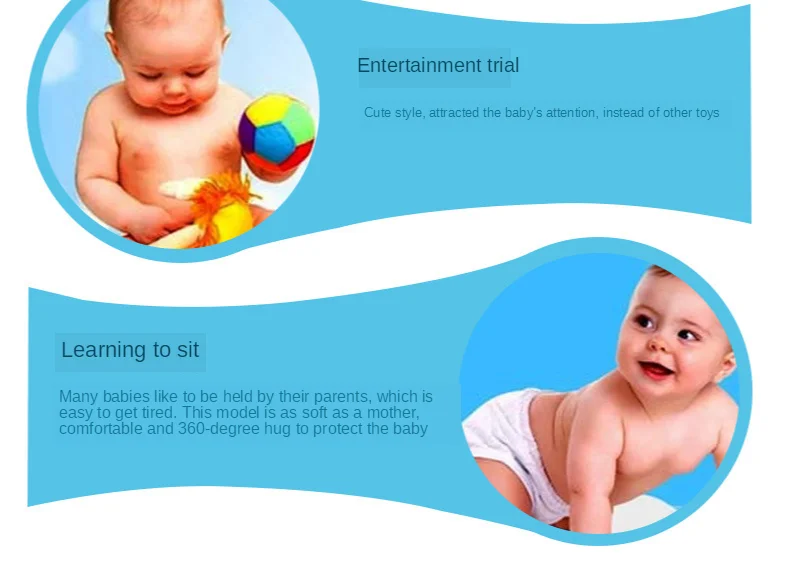 Entertainment trial

Cute style, attracted the baby's attention, instead of other toys

Learning to sit

Many babies like to be held by their parents, which is easy to get tired. This model is as soft as a mother, comfortable and 360-degree hug to protect the baby